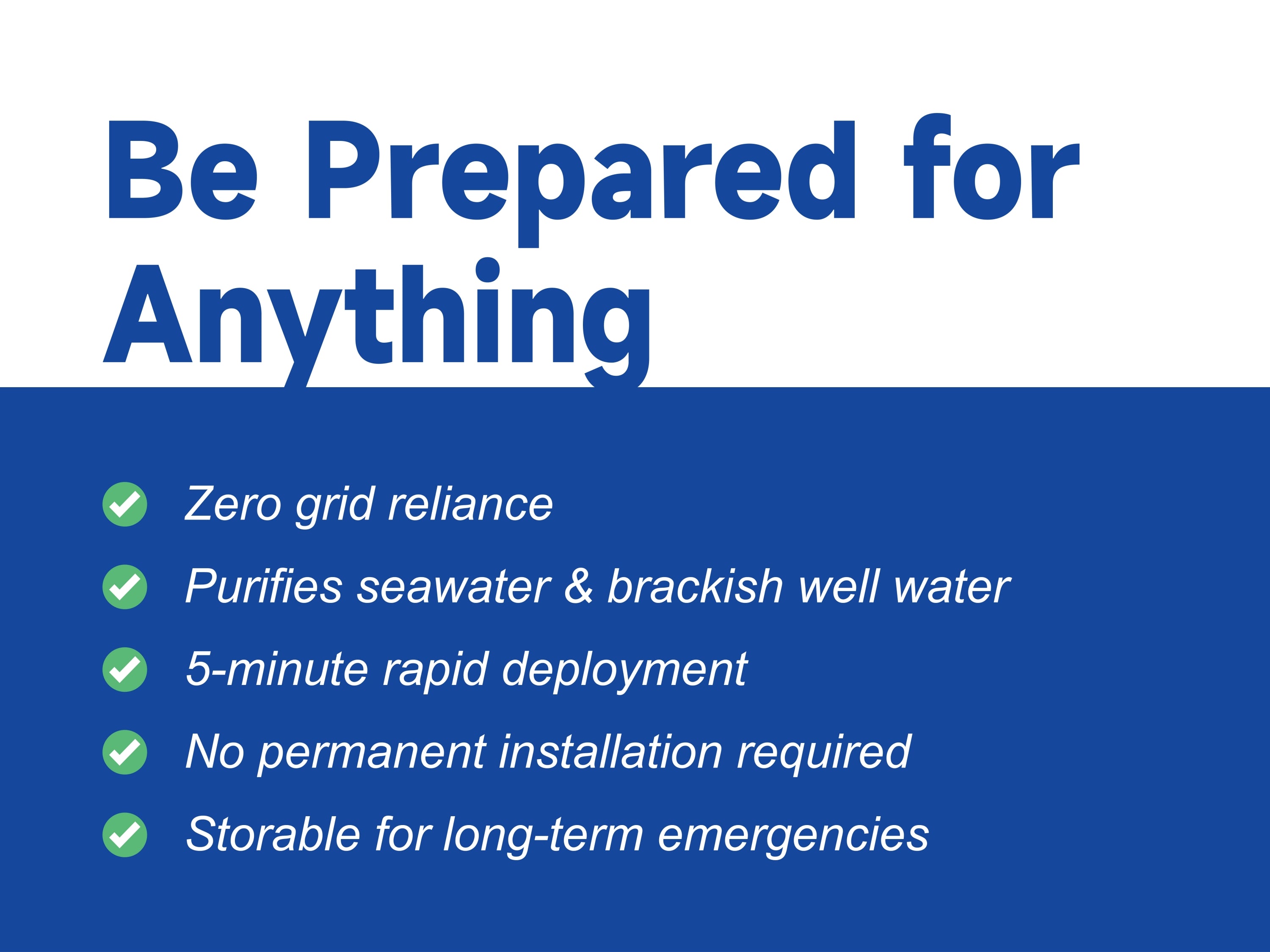 Be Prepared for Anything

Zero grid reliance

Purifies seawater & brackish well water

5-minute rapid deployment

No permanent installation required

Storable for long-term emergencies